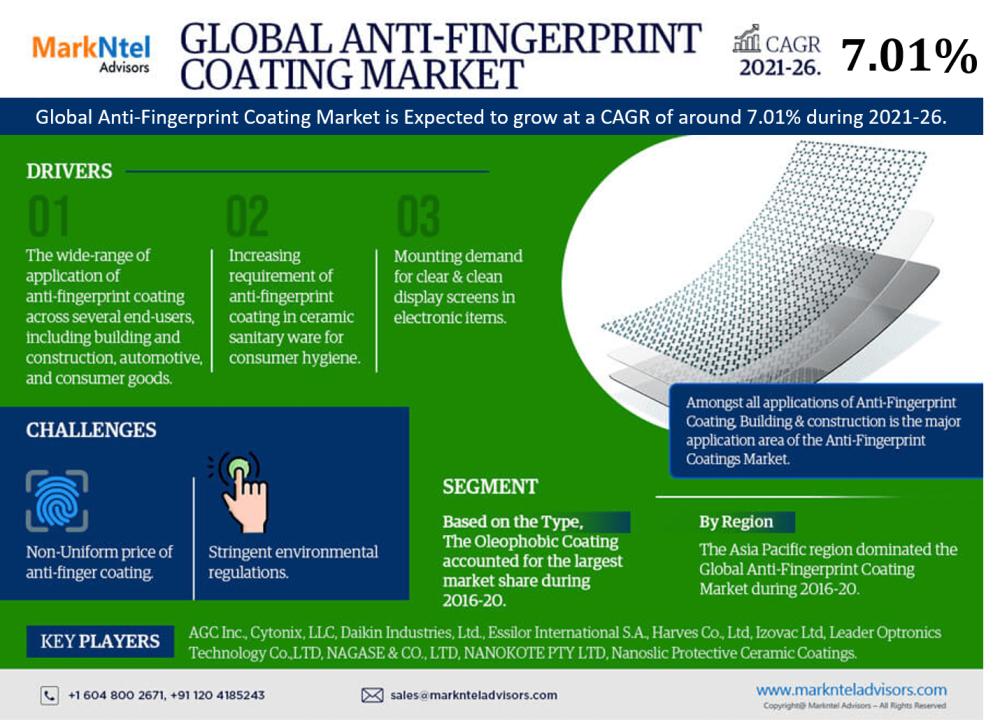 MarkNtel
Advisors

GLOBAL ANTI-FINGERPRINT COATING MARKET

CAGR 2021-26. 7.01%

Global Anti-Fingerprint Coating Market is Expected to grow at a CAGR of around 7.01% during 2021-26.

DRIVERS

01
The wide-range of application of anti-fingerprint coating across several end-users, including building and construction, automotive, and consumer goods.

02
Increasing requirement of anti-fingerprint coating in ceramic sanitary ware for consumer hygiene.

03
Mounting demand for clear & clean display screens in electronic items.

Amongst all applications of Anti-Fingerprint Coating, Building & construction is the major application area of the Anti-Fingerprint Coatings Market.

CHALLENGES

Non-Uniform price of anti-finger coating.

Stringent environmental regulations.

SEGMENT

Based on the Type, The Oleophobic Coating accounted for the largest market share during 2016-20.

By Region
The Asia Pacific region dominated the Global Anti-Fingerprint Coating Market during 2016-20.

KEY PLAYERS
AGC Inc., Cytonix, LLC, Daikin Industries, Ltd., Essilor International S.A., Harves Co., Ltd, Izovac Ltd, Leader Optronics Technology Co.,LTD, NAGASE & CO., LTD, NANOKOTE PTY LTD, Nanoslic Protective Ceramic Coatings.

+1 604 800 2671, +91 120 4185243

sales@marknteladvisors.com

www.marknteladvisors.com
Copyright@ Markntel Advisors – All Rights Reserved